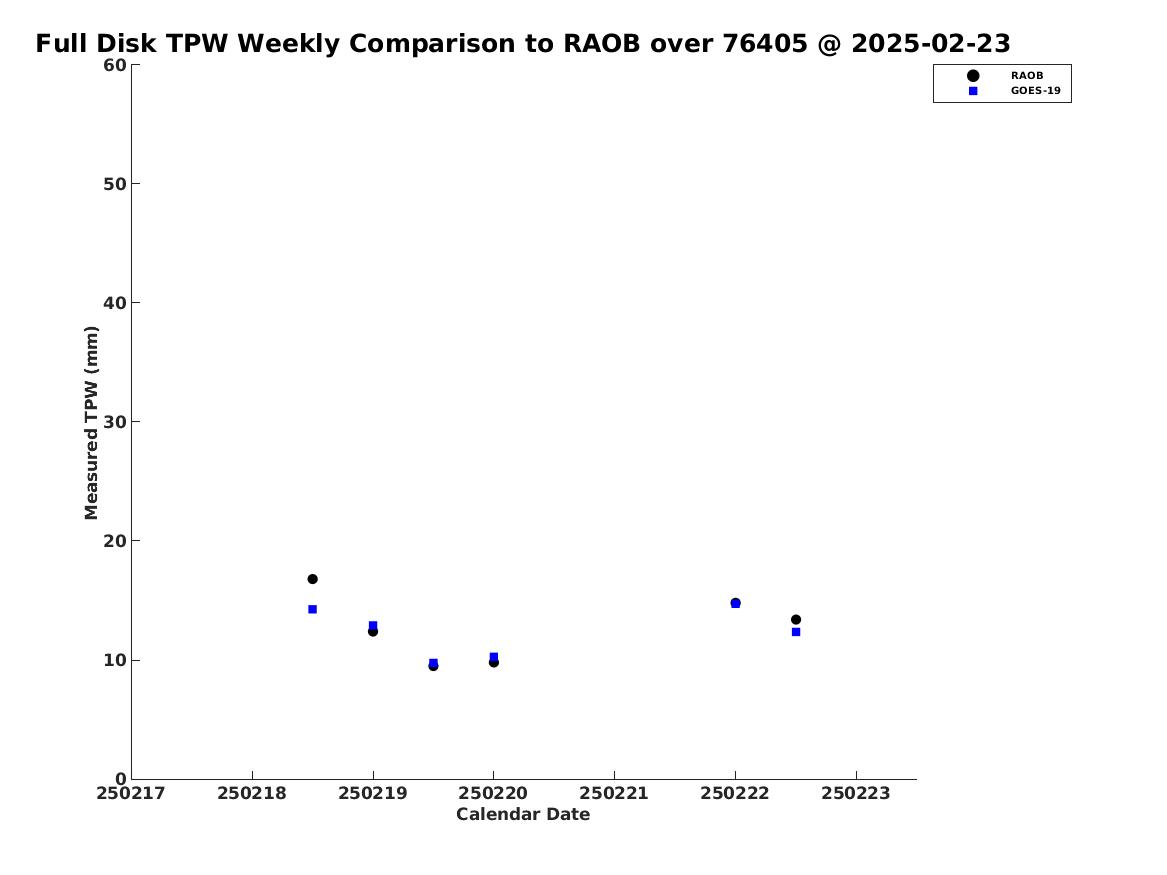 Full Disk TPW Weekly Comparison to RAOB over 76405 @ 2025-02-23

RAOB
GOES-19

Measured TPW (mm)

60
50
40
30
20
10
0

250217
250218
250219
250220
250221
250222
250223

Calendar Date